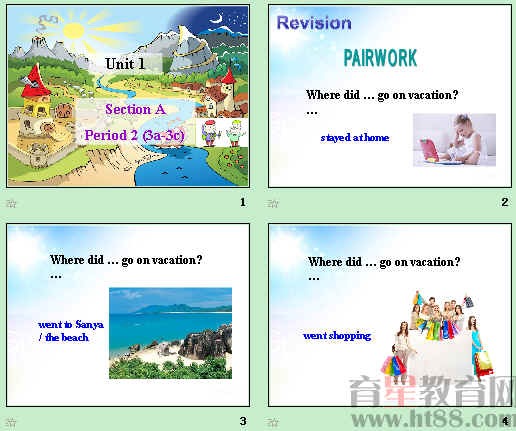 Unit 1

Section A

Period 2 (3a-3c)

1

Revision

PAIRWORK

Where did … go on vacation?
…

stayed at home

2

Where did … go on vacation?
…

went to Sanya / the beach

3

Where did … go on vacation?
…

went shopping

育星教育网
www.ht88.com

4